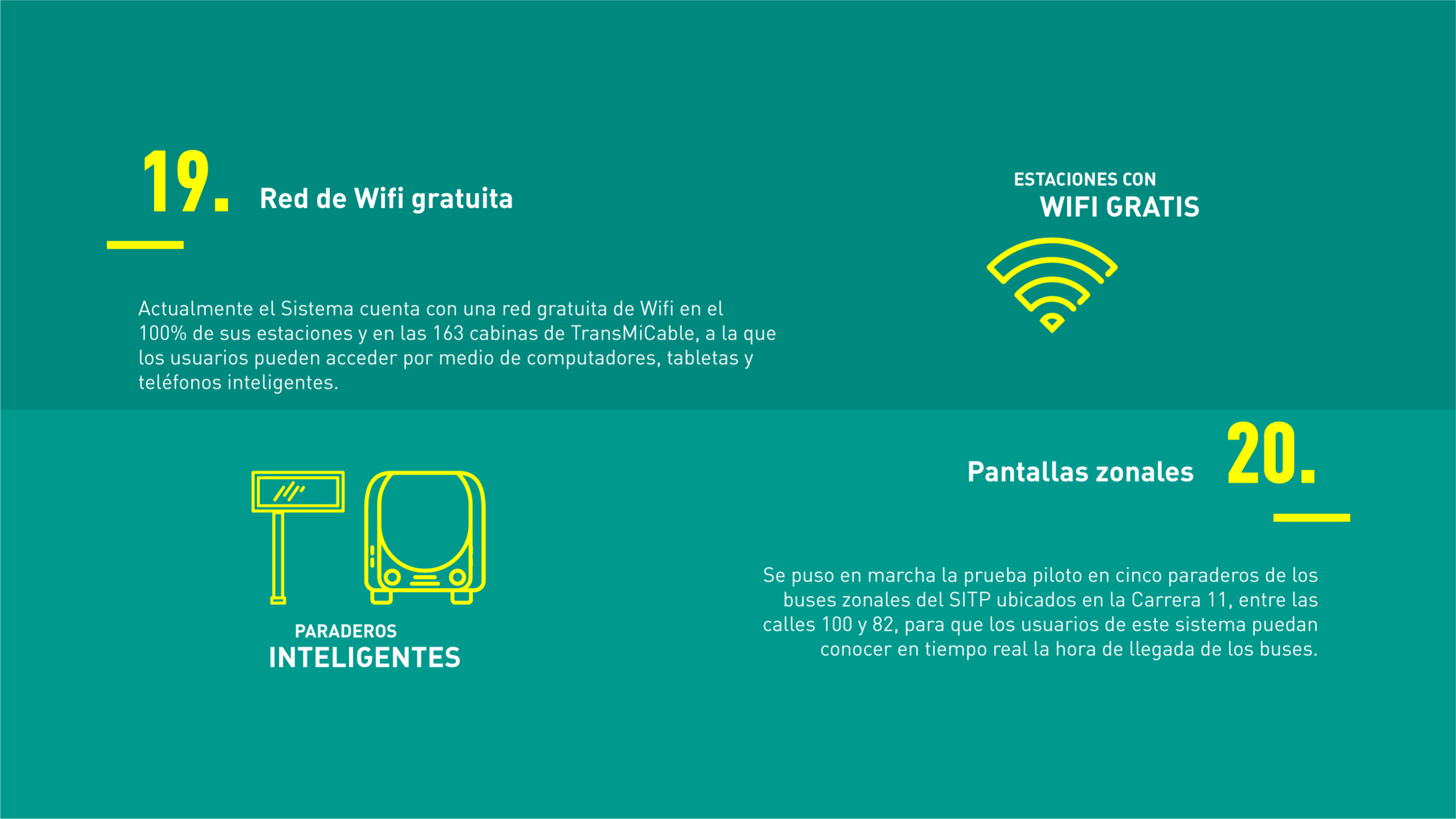 19. Red de Wifi gratuita

Actualmente el Sistema cuenta con una red gratuita de Wifi en el 100% de sus estaciones y en las 163 cabinas de TransMiCable, a la que los usuarios pueden acceder por medio de computadores, tabletas y teléfonos inteligentes.

ESTACIONES CON
WIFI GRATIS

PARADEROS
INTELIGENTES

Pantallas zonales 20.

Se puso en marcha la prueba piloto en cinco paraderos de los buses zonales del SITP ubicados en la Carrera 11, entre las calles 100 y 82, para que los usuarios de este sistema puedan conocer en tiempo real la hora de llegada de los buses.